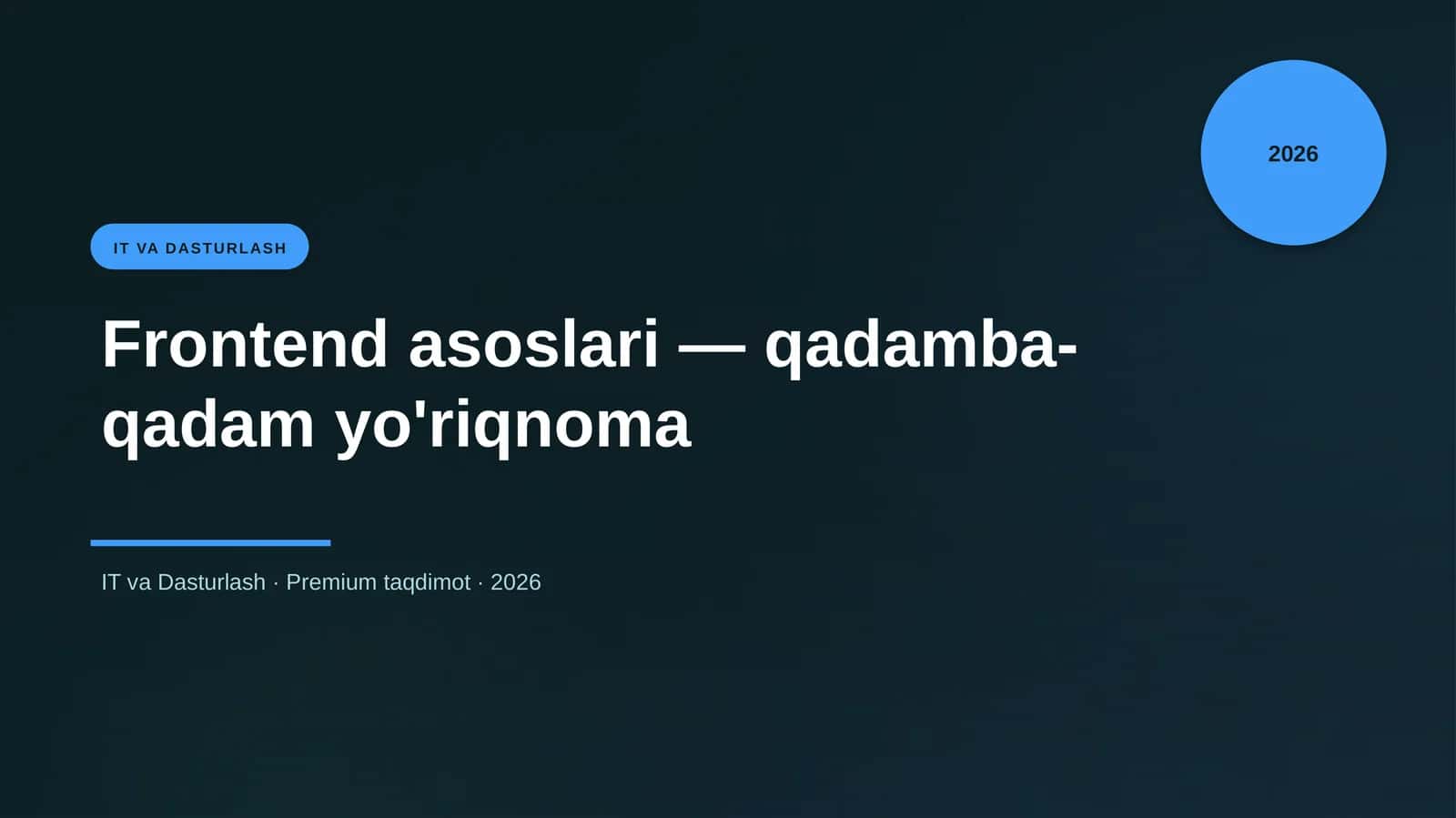 2026

IT VA DASTURLASH

Frontend asoslari — qadamba-qadam yo'riqnoma

IT va Dasturlash · Premium taqdimot · 2026